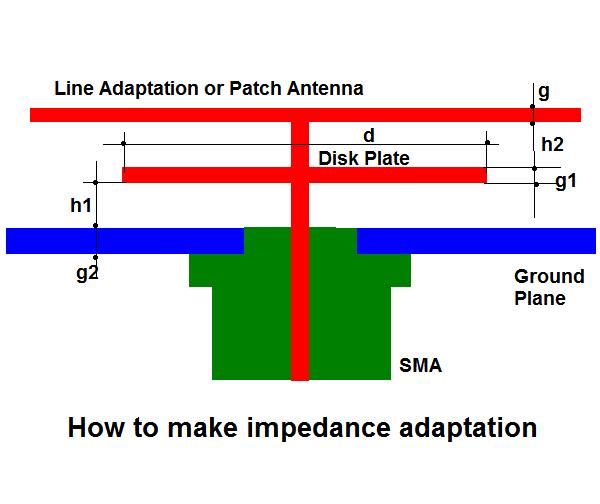 Line Adaptation or Patch Antenna

g

d

h2

Disk Plate

g1

h1

g2

Ground Plane

SMA

How to make impedance adaptation